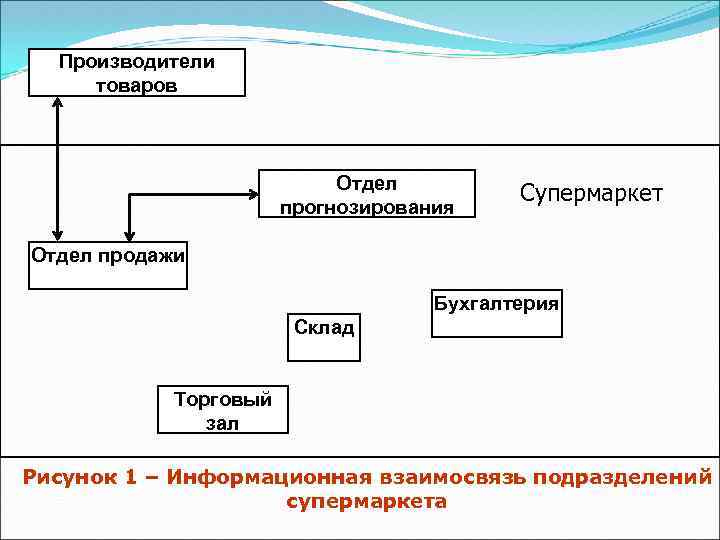 Производители товаров

Отдел прогнозирования

Супермаркет

Отдел продажи

Бухгалтерия

Склад

Торговый зал

Рисунок 1 – Информационная взаимосвязь подразделений супермаркета